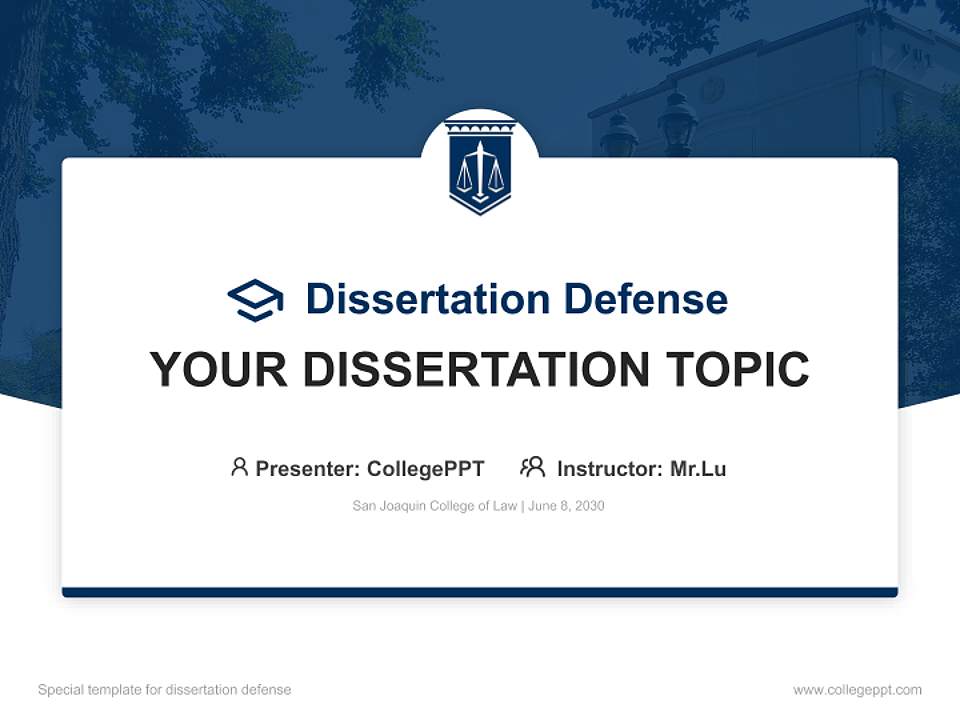 Dissertation Defense

YOUR DISSERTATION TOPIC

Presenter: CollegePPT Instructor: Mr.Lu

San Joaquin College of Law | June 8, 2030

Special template for dissertation defense

www.collegeppt.com